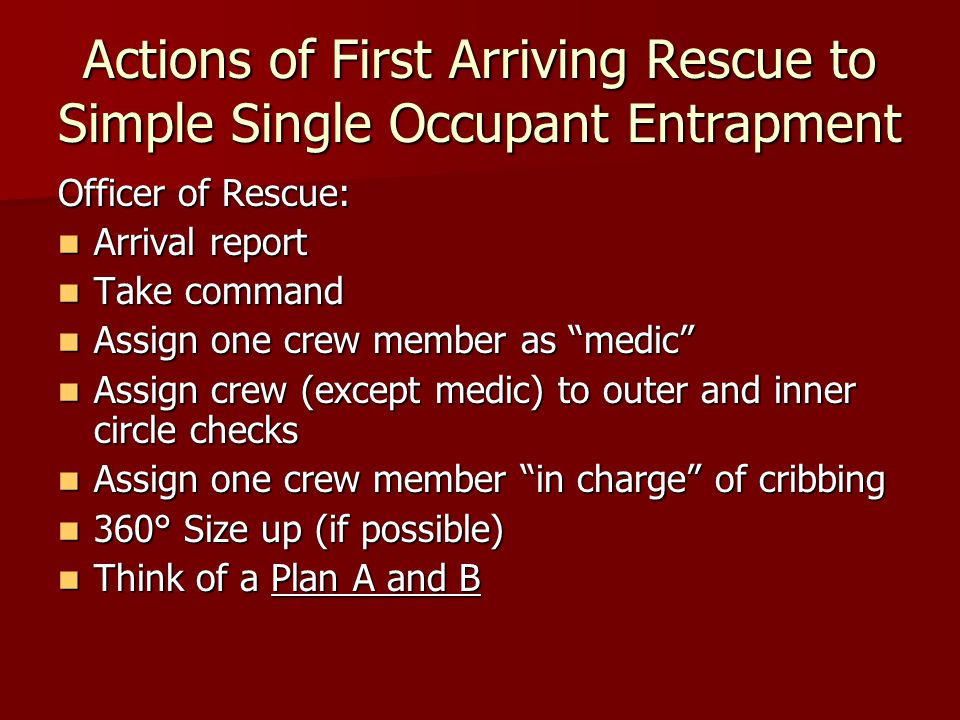 Actions of First Arriving Rescue to Simple Single Occupant Entrapment

Officer of Rescue:

- Arrival report
- Take command
- Assign one crew member as “medic”
- Assign crew (except medic) to outer and inner circle checks
- Assign one crew member “in charge” of cribbing
- 360° Size up (if possible)
- Think of a Plan A and B